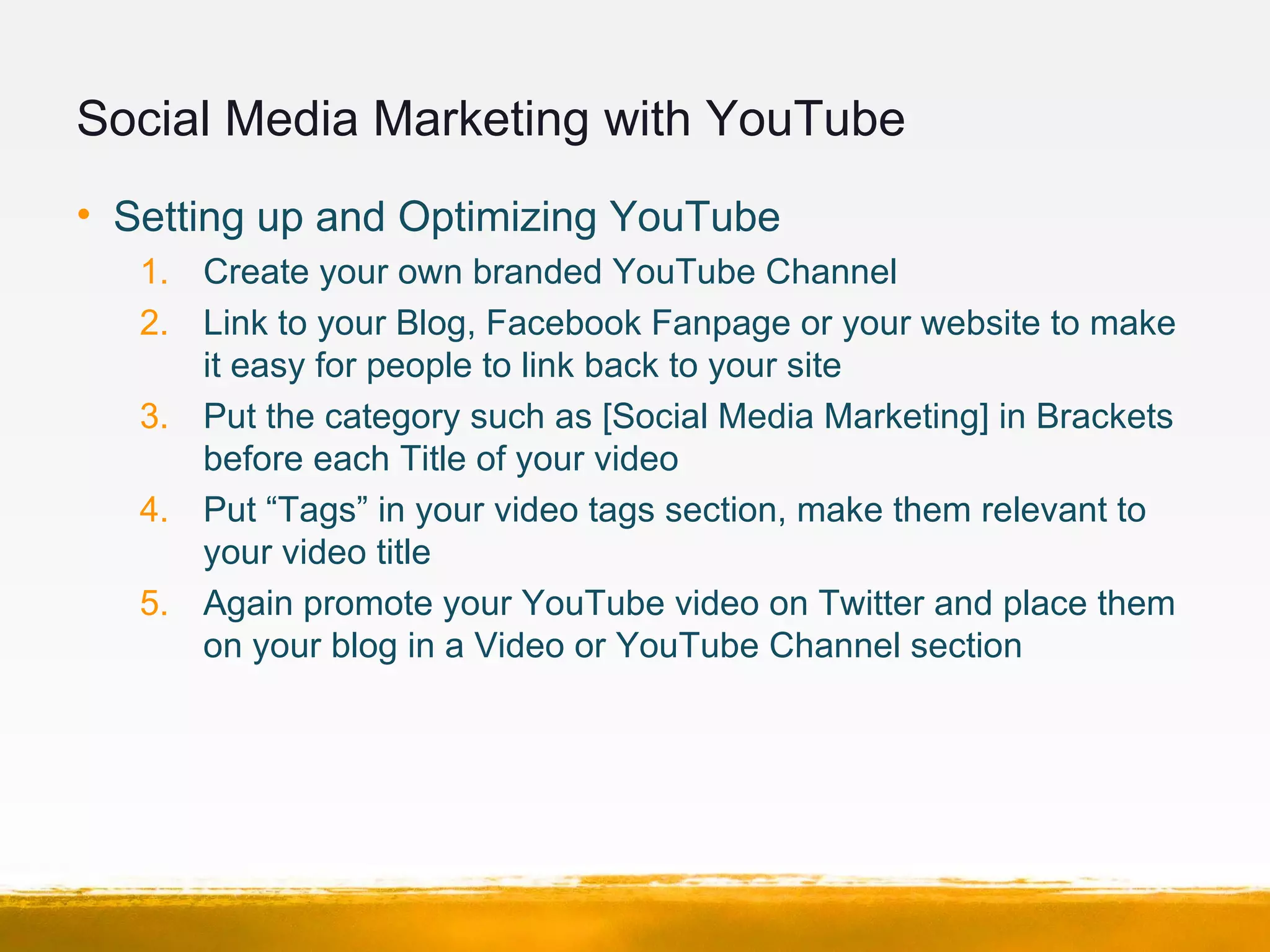 Social Media Marketing with YouTube

• Setting up and Optimizing YouTube

1. Create your own branded YouTube Channel
2. Link to your Blog, Facebook Fanpage or your website to make it easy for people to link back to your site
3. Put the category such as [Social Media Marketing] in Brackets before each Title of your video
4. Put “Tags” in your video tags section, make them relevant to your video title
5. Again promote your YouTube video on Twitter and place them on your blog in a Video or YouTube Channel section